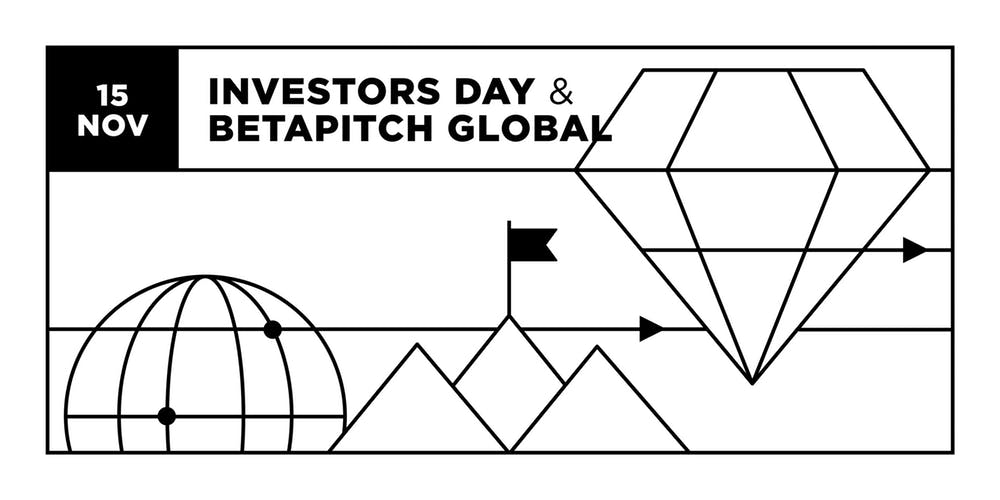 15
NOV

INVESTORS DAY &
BETAPITCH GLOBAL